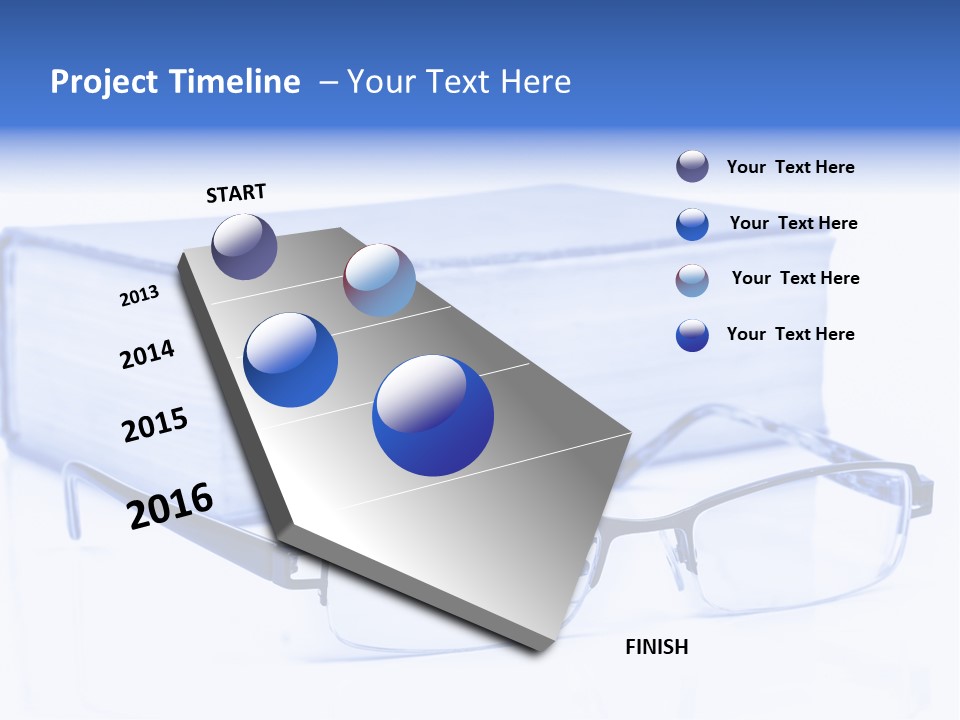 Project Timeline – Your Text Here

START

2013

2014

2015

2016

FINISH

Your Text Here

Your Text Here

Your Text Here

Your Text Here